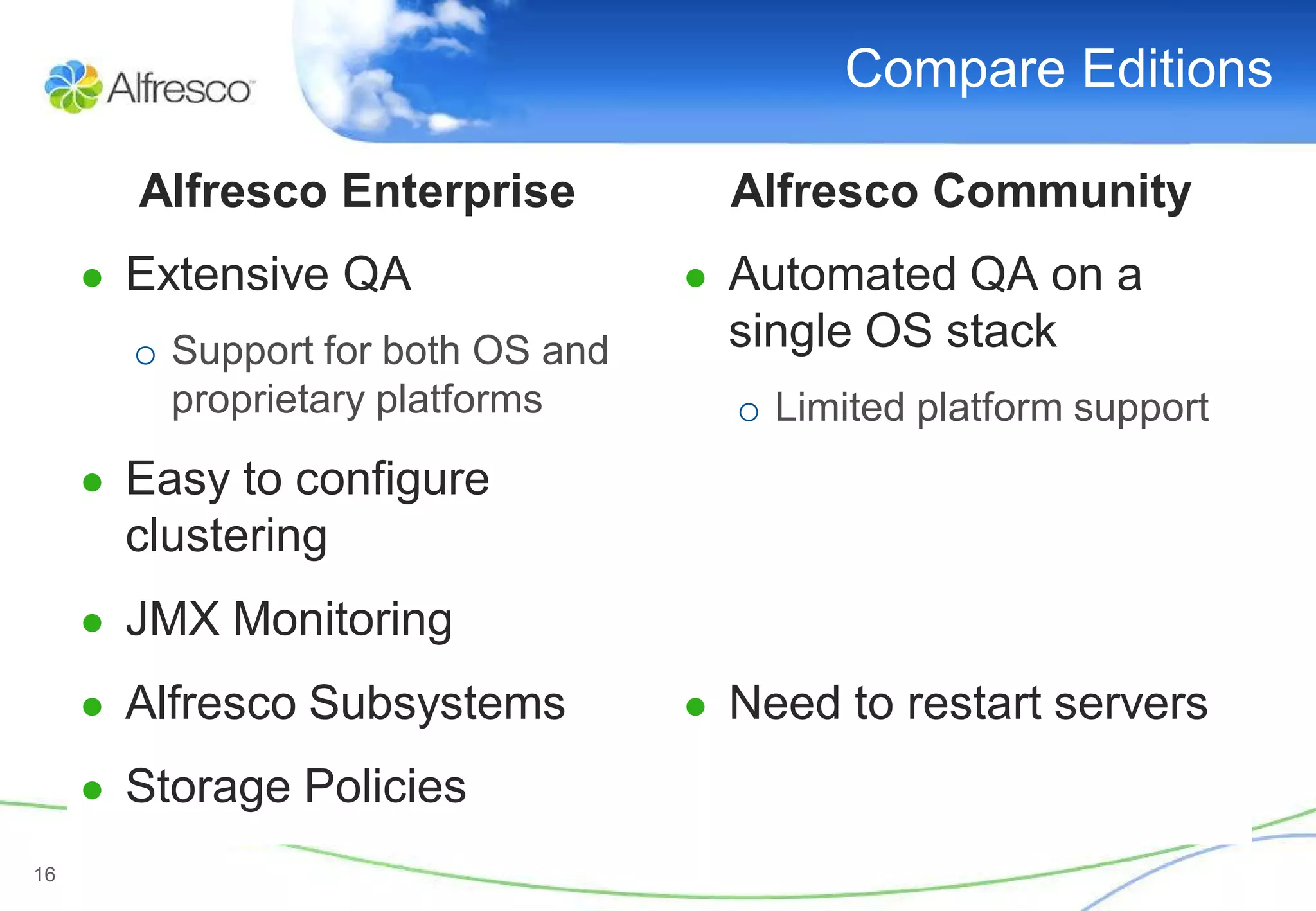 Alfresco

Compare Editions

Alfresco Enterprise

- Extensive QA
  - Support for both OS and proprietary platforms
- Easy to configure clustering
- JMX Monitoring
- Alfresco Subsystems
- Storage Policies

Alfresco Community

- Automated QA on a single OS stack
  - Limited platform support
- Need to restart servers

16